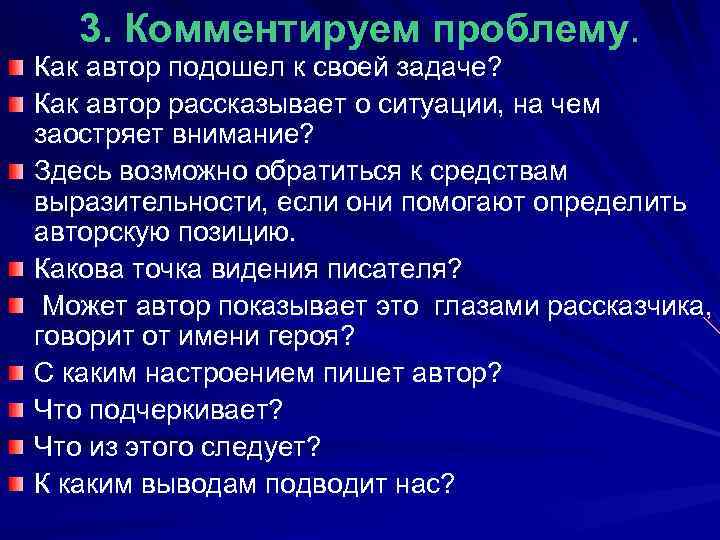 3. Комментируем проблему.

Как автор подошел к своей задаче?

Как автор рассказывает о ситуации, на чем заостряет внимание?

Здесь возможно обратиться к средствам выразительности, если они помогают определить авторскую позицию.

Какова точка видения писателя?

Может автор показывает это глазами рассказчика, говорит от имени героя?

С каким настроением пишет автор?

Что подчеркивает?

Что из этого следует?

К каким выводам подводит нас?